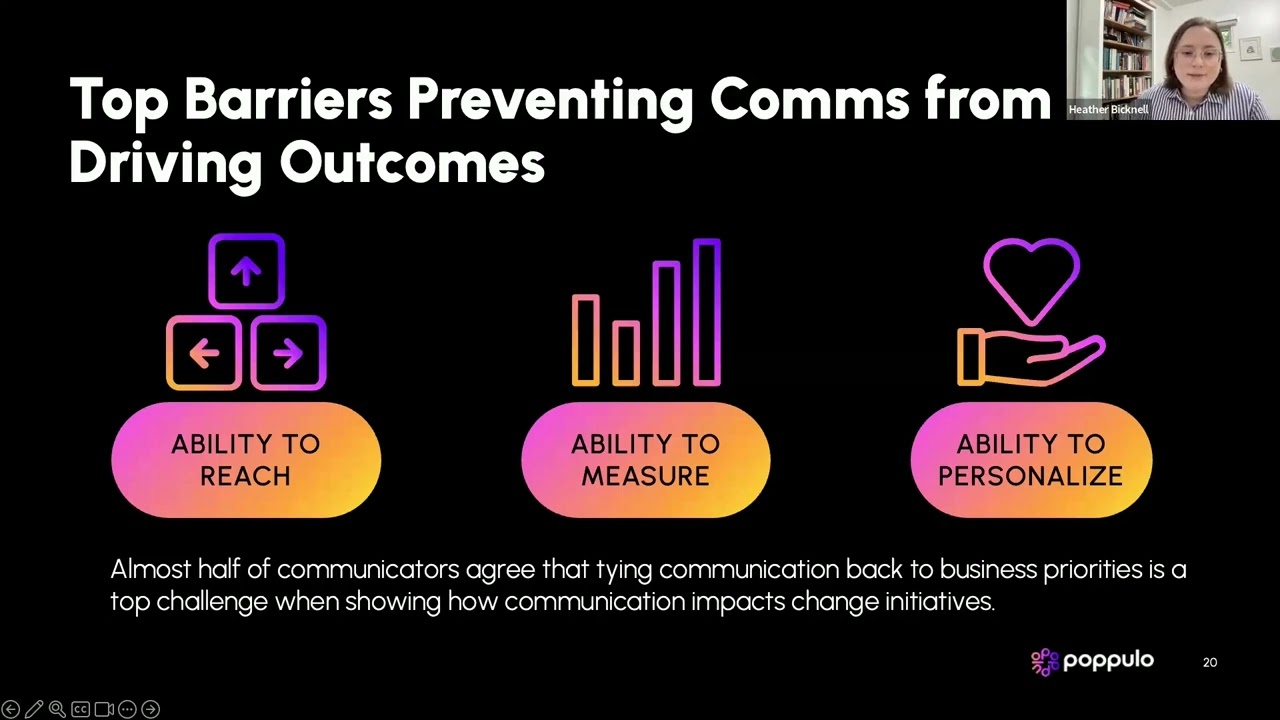 Top Barriers Preventing Comms from Driving Outcomes

Heather Bicknell

ABILITY TO REACH

ABILITY TO MEASURE

ABILITY TO PERSONALIZE

Almost half of communicators agree that tying communication back to business priorities is a top challenge when showing how communication impacts change initiatives.

poppulo

20